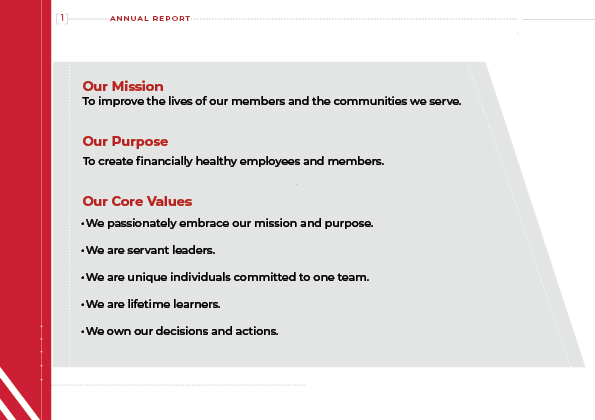 1 ANNUAL REPORT

Our Mission
To improve the lives of our members and the communities we serve.

Our Purpose
To create financially healthy employees and members.

Our Core Values
• We passionately embrace our mission and purpose.

• We are servant leaders.

• We are unique individuals committed to one team.

• We are lifetime learners.

• We own our decisions and actions.